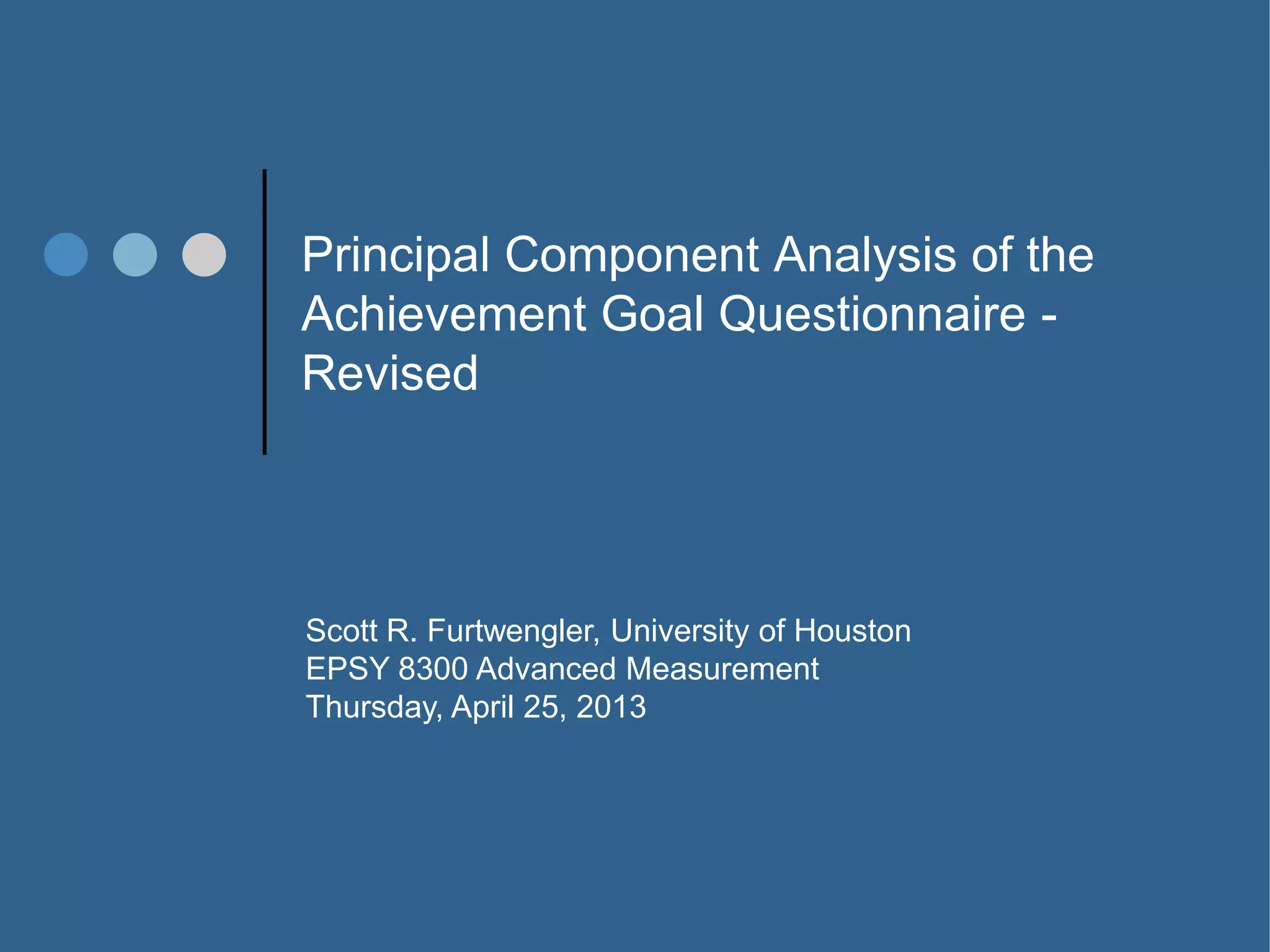 Principal Component Analysis of the Achievement Goal Questionnaire - Revised

Scott R. Furtwengler, University of Houston
EPSY 8300 Advanced Measurement
Thursday, April 25, 2013